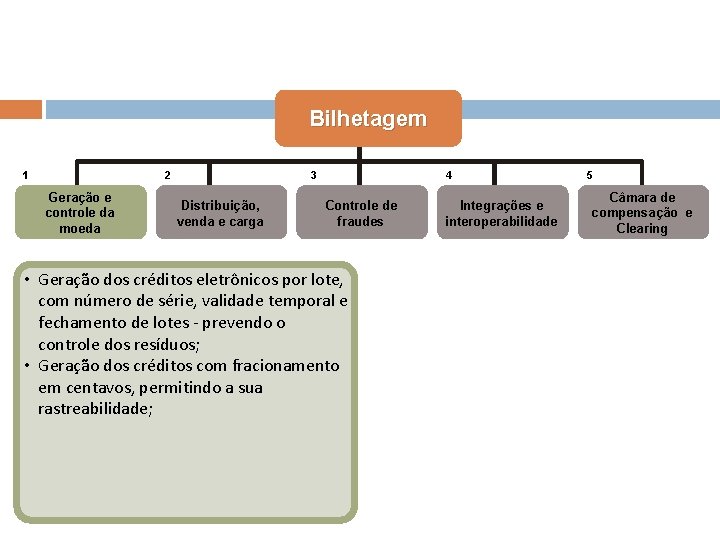 Bilhetagem

1
Geração e controle da moeda

2
Distribuição, venda e carga

3
Controle de fraudes

4
Integrações e interoperabilidade

5
Câmara de compensação e Clearing

• Geração dos créditos eletrônicos por lote, com número de série, validade temporal e fechamento de lotes - prevendo o controle dos resíduos;
• Geração dos créditos com fracionamento em centavos, permitindo a sua rastreabilidade;